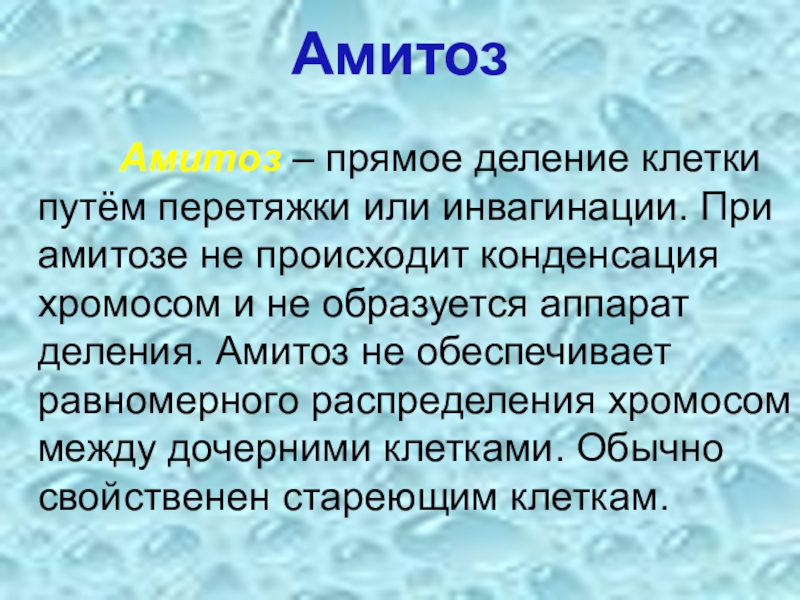 Амитоз

Амитоз – прямое деление клетки путём перетяжки или инвагинации. При амитозе не происходит конденсация хромосом и не образуется аппарат деления. Амитоз не обеспечивает равномерного распределения хромосом между дочерними клетками. Обычно свойственен стареющим клеткам.